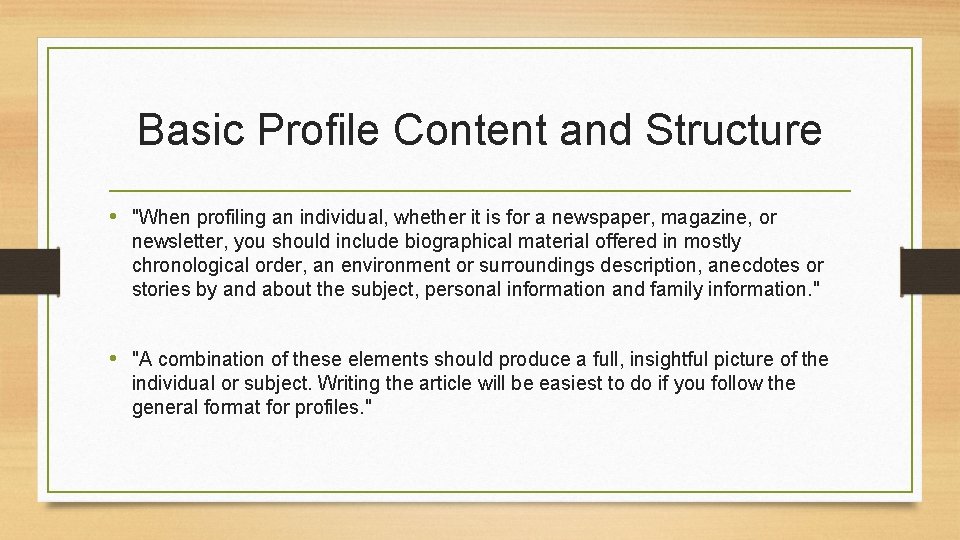 Basic Profile Content and Structure

• "When profiling an individual, whether it is for a newspaper, magazine, or newsletter, you should include biographical material offered in mostly chronological order, an environment or surroundings description, anecdotes or stories by and about the subject, personal information and family information."

• "A combination of these elements should produce a full, insightful picture of the individual or subject. Writing the article will be easiest to do if you follow the general format for profiles."